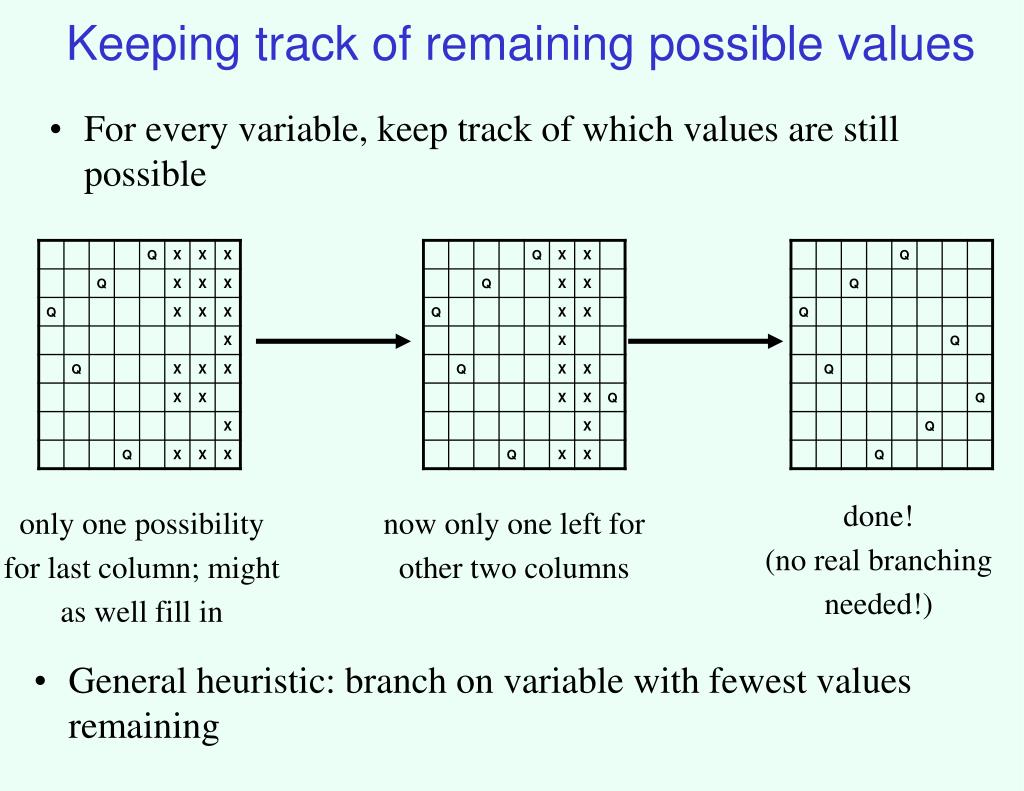 Keeping track of remaining possible values

• For every variable, keep track of which values are still possible

| | | | | | | | |
|---|---|---|---|---|---|---|---|
| | | | | Q | X | X | X |
| | | Q | | | X | X | X |
| Q | | | | | X | X | X |
| | | | | | | | X |
| | Q | | | | X | X | X |
| | | | | | X | X | |
| | | | | | | | X |
| | | | Q | | X | X | X |

| | | | | | | | |
|---|---|---|---|---|---|---|---|
| | | | | Q | X | X | |
| | | Q | | | X | X | |
| Q | | | | | X | X | |
| | | | | | X | | |
| | Q | | | | X | X | |
| | | | | | X | X | Q |
| | | | | | | X | |
| | | | Q | | X | X | |

| | | | | | | | |
|---|---|---|---|---|---|---|---|
| | | | | Q | | | |
| | | Q | | | | | |
| Q | | | | | | | |
| | | | | | | Q | |
| | Q | | | | | | |
| | | | | | | | Q |
| | | | | | Q | | |
| | | | Q | | | | |

only one possibility for last column; might as well fill in

now only one left for other two columns

done!
(no real branching needed!)

• General heuristic: branch on variable with fewest values remaining